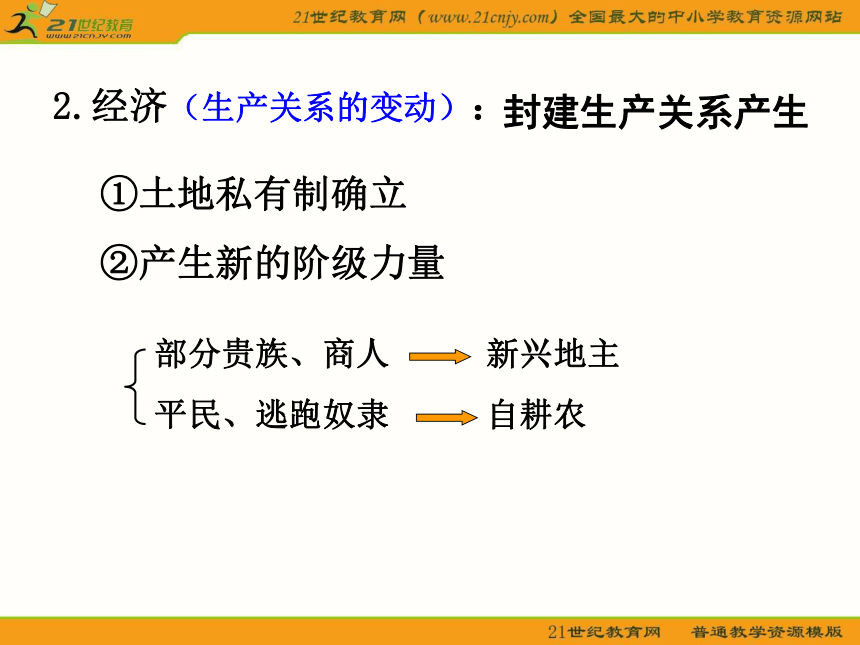 21世纪教育
www.21cnjy.com

21世纪教育网（www.21cnjy.com）全国最大的中小学教育资源网站

2.经济（生产关系的变动）：封建生产关系产生

①土地私有制确立

②产生新的阶级力量

部分贵族、商人 → 新兴地主
平民、逃跑奴隶 → 自耕农

21世纪教育网 普通教学资源模版